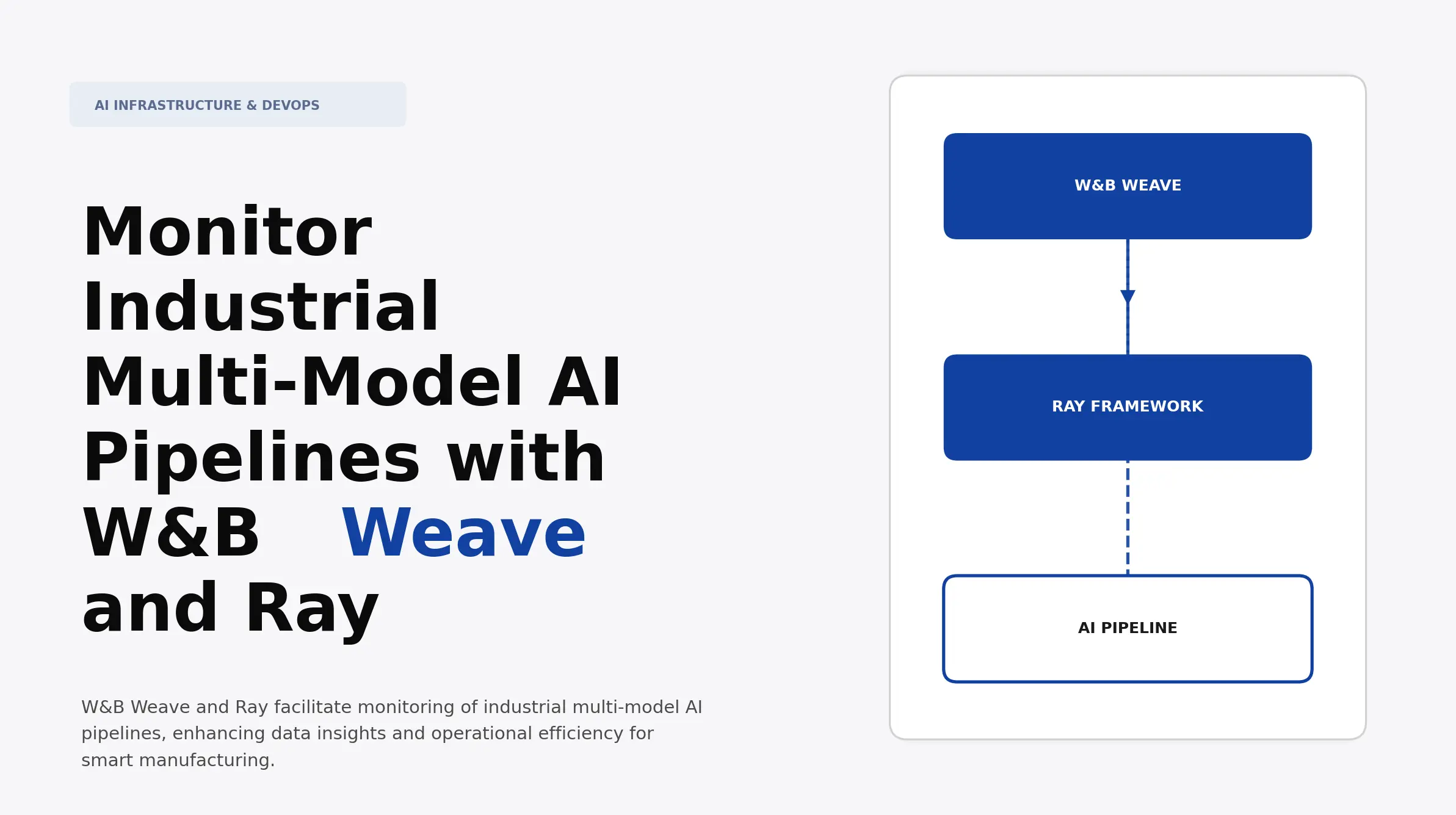 AI INFRASTRUCTURE & DEVOPS

Monitor Industrial Multi-Model AI Pipelines with W&B Weave and Ray

W&B Weave and Ray facilitate monitoring of industrial multi-model AI pipelines, enhancing data insights and operational efficiency for smart manufacturing.

W&B WEAVE

RAY FRAMEWORK

AI PIPELINE